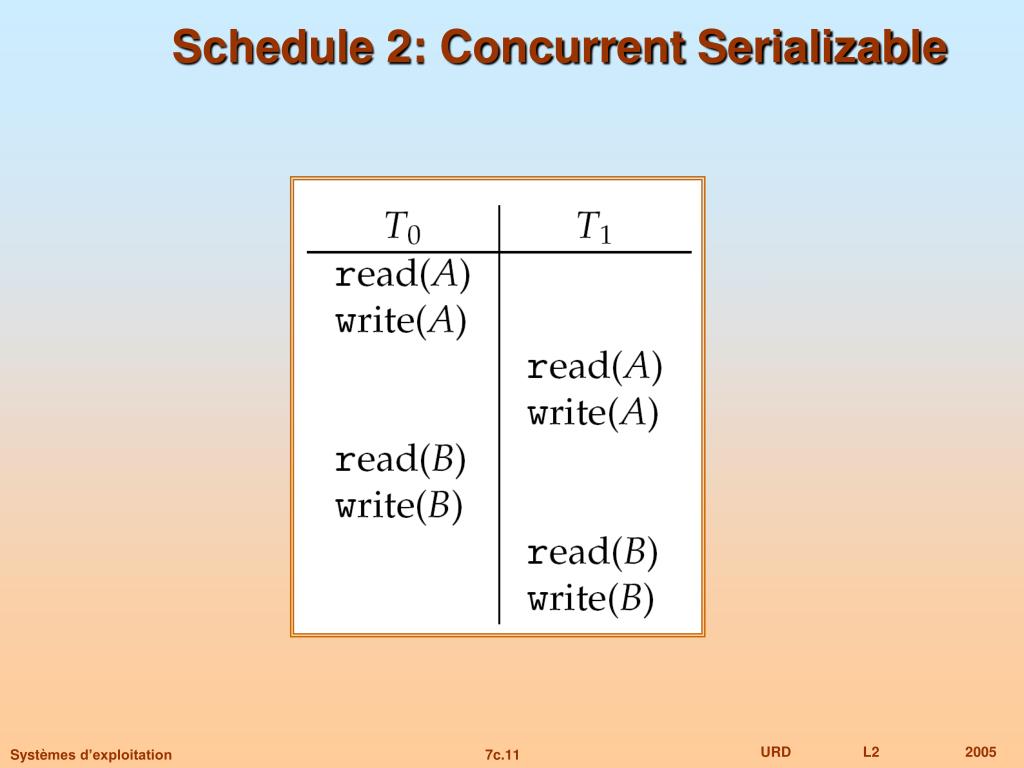 Schedule 2: Concurrent Serializable

| $T_0$ | $T_1$ |
|---|---|
| read($A$) | |
| write($A$) | |
| | read($A$) |
| | write($A$) |
| read($B$) | |
| write($B$) | |
| | read($B$) |
| | write($B$) |

Systèmes d'exploitation 7c.11 URD L2 2005